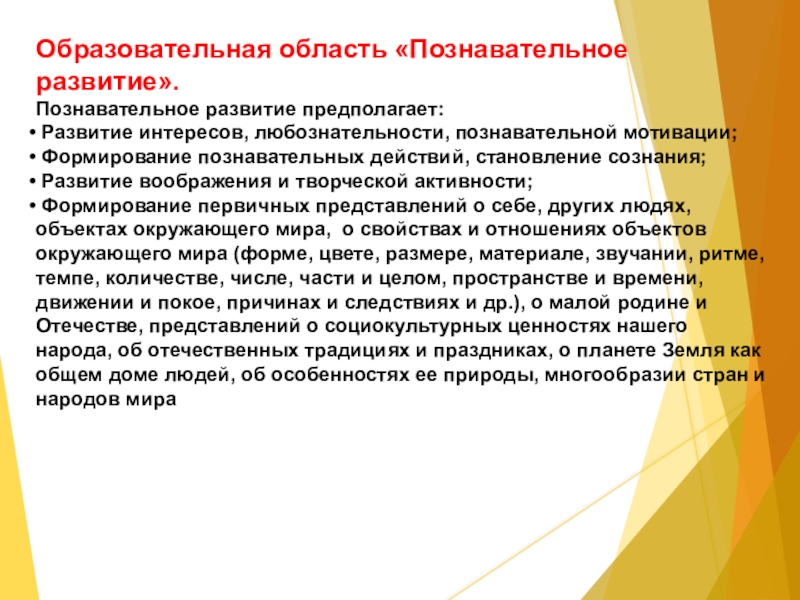 Образовательная область «Познавательное развитие».

Познавательное развитие предполагает:

• Развитие интересов, любознательности, познавательной мотивации;
• Формирование познавательных действий, становление сознания;
• Развитие воображения и творческой активности;
• Формирование первичных представлений о себе, других людях, объектах окружающего мира, о свойствах и отношениях объектов окружающего мира (форме, цвете, размере, материале, звучании, ритме, темпе, количестве, числе, части и целом, пространстве и времени, движении и покое, причинах и следствиях и др.), о малой родине и Отечестве, представлений о социокультурных ценностях нашего народа, об отечественных традициях и праздниках, о планете Земля как общем доме людей, об особенностях ее природы, многообразии стран и народов мира